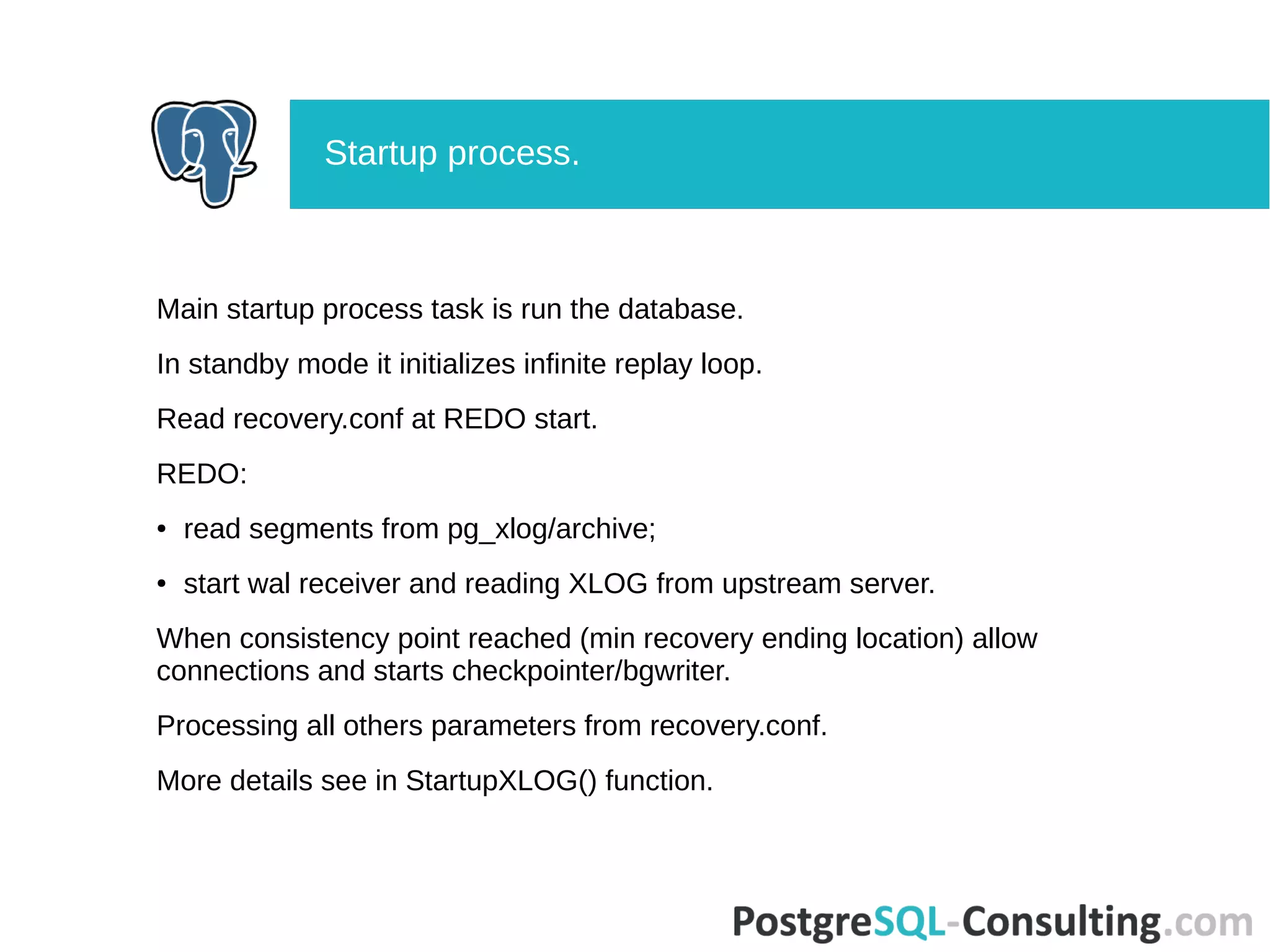 Startup process.

Main startup process task is run the database.

In standby mode it initializes infinite replay loop.

Read recovery.conf at REDO start.

REDO:

• read segments from pg_xlog/archive;

• start wal receiver and reading XLOG from upstream server.

When consistency point reached (min recovery ending location) allow connections and starts checkpointer/bgwriter.

Processing all others parameters from recovery.conf.

More details see in StartupXLOG() function.

PostgreSQL-Consulting.com